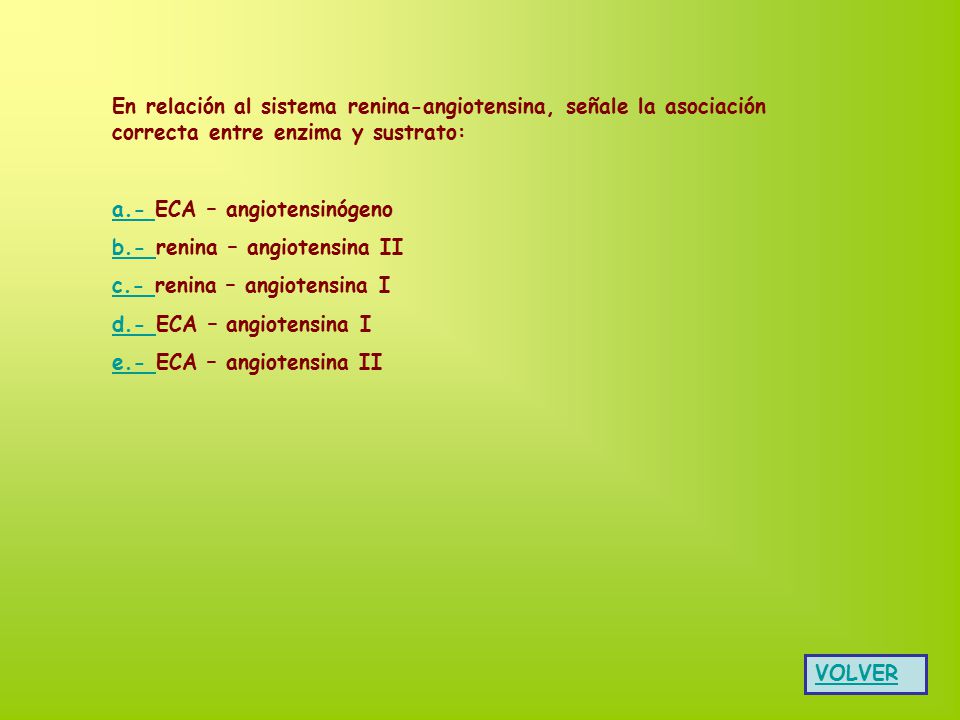 En relación al sistema renina-angiotensina, señale la asociación correcta entre enzima y sustrato:

a.- ECA – angiotensinógeno

b.- renina – angiotensina II

c.- renina – angiotensina I

d.- ECA – angiotensina I

e.- ECA – angiotensina II

VOLVER